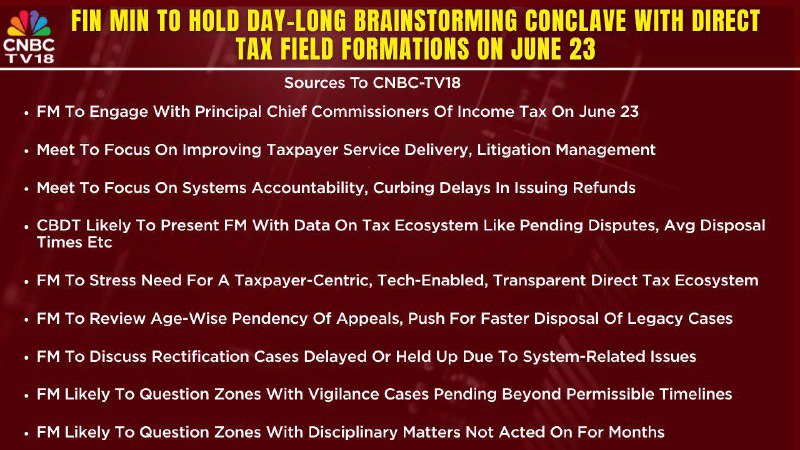 CNBC TV18

FIN MIN TO HOLD DAY-LONG BRAINSTORMING CONCLAVE WITH DIRECT TAX FIELD FORMATIONS ON JUNE 23

Sources To CNBC-TV18

• FM To Engage With Principal Chief Commissioners Of Income Tax On June 23

• Meet To Focus On Improving Taxpayer Service Delivery, Litigation Management

• Meet To Focus On Systems Accountability, Curbing Delays In Issuing Refunds

• CBDT Likely To Present FM With Data On Tax Ecosystem Like Pending Disputes, Avg Disposal Times Etc

• FM To Stress Need For A Taxpayer-Centric, Tech-Enabled, Transparent Direct Tax Ecosystem

• FM To Review Age-Wise Pendency Of Appeals, Push For Faster Disposal Of Legacy Cases

• FM To Discuss Rectification Cases Delayed Or Held Up Due To System-Related Issues

• FM Likely To Question Zones With Vigilance Cases Pending Beyond Permissible Timelines

• FM Likely To Question Zones With Disciplinary Matters Not Acted On For Months